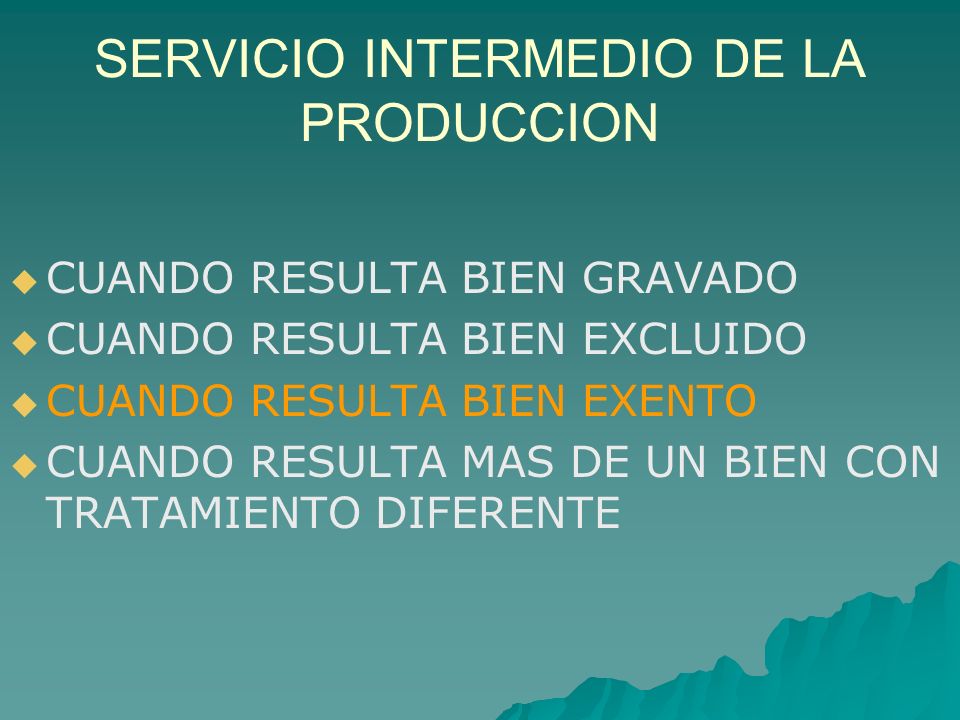 SERVICIO INTERMEDIO DE LA PRODUCCION

◆ CUANDO RESULTA BIEN GRAVADO
◆ CUANDO RESULTA BIEN EXCLUIDO
◆ CUANDO RESULTA BIEN EXENTO
◆ CUANDO RESULTA MAS DE UN BIEN CON TRATAMIENTO DIFERENTE